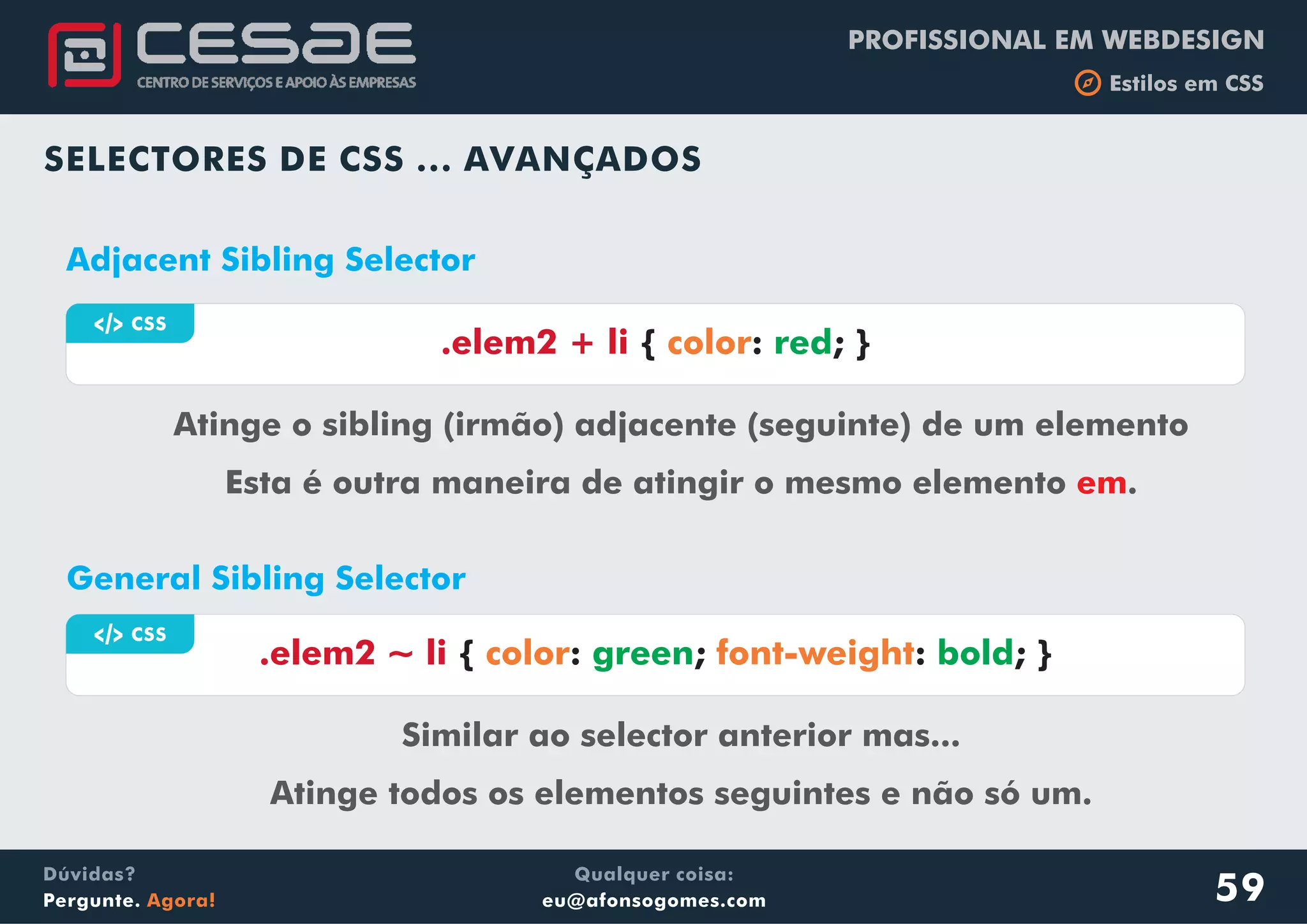 CESAE
CENTRO DE SERVIÇOS E APOIO ÀS EMPRESAS

PROFISSIONAL EM WEBDESIGN
Estilos em CSS

SELECTORES DE CSS ... AVANÇADOS

Adjacent Sibling Selector

</> CSS
.elem2 + li { color: red; }

Atinge o sibling (irmão) adjacente (seguinte) de um elemento

Esta é outra maneira de atingir o mesmo elemento em.

General Sibling Selector

</> CSS
.elem2 ~ li { color: green; font-weight: bold; }

Similar ao selector anterior mas...

Atinge todos os elementos seguintes e não só um.

Dúvidas?
Pergunte. Agora!

Qualquer coisa:
eu@afonsogomes.com

59